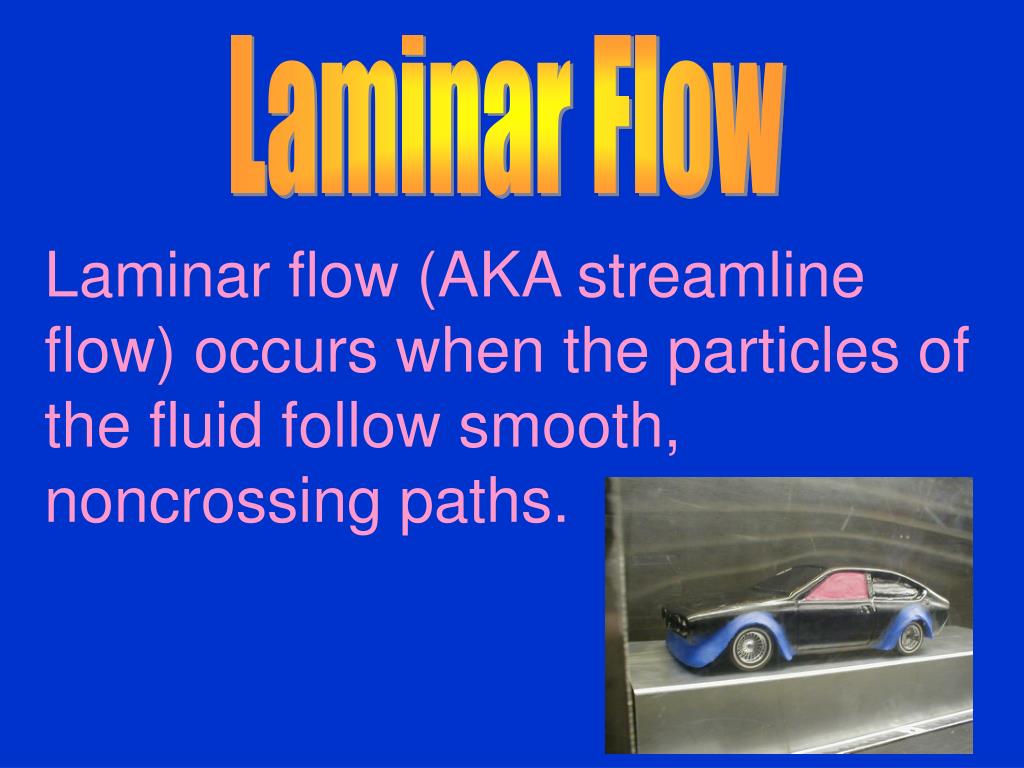 Laminar Flow

Laminar flow (AKA streamline flow) occurs when the particles of the fluid follow smooth, noncrossing paths.